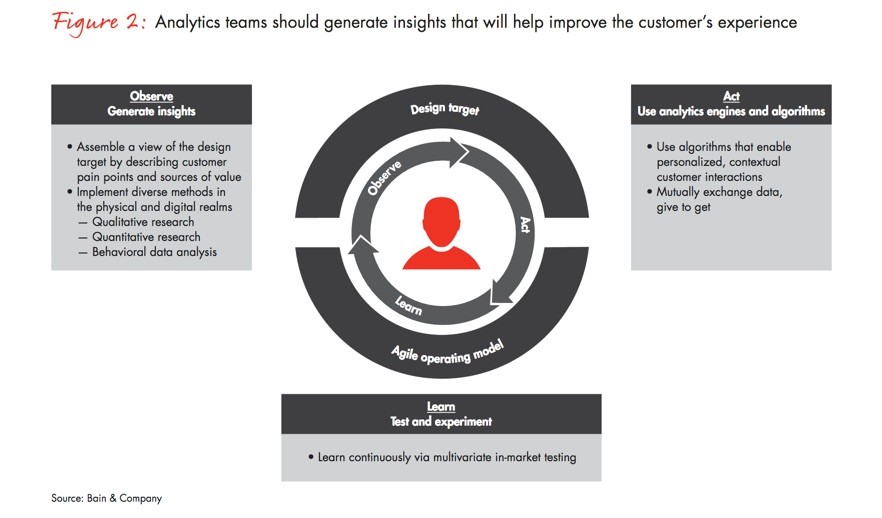 Figure 2: Analytics teams should generate insights that will help improve the customer's experience

Observe
Generate insights

• Assemble a view of the design target by describing customer pain points and sources of value
• Implement diverse methods in the physical and digital realms
— Qualitative research
— Quantitative research
— Behavioral data analysis

Design target

Observe

Act

Learn

Agile operating model

Act
Use analytics engines and algorithms

• Use algorithms that enable personalized, contextual customer interactions
• Mutually exchange data, give to get

Learn
Test and experiment

• Learn continuously via multivariate in-market testing

Source: Bain & Company